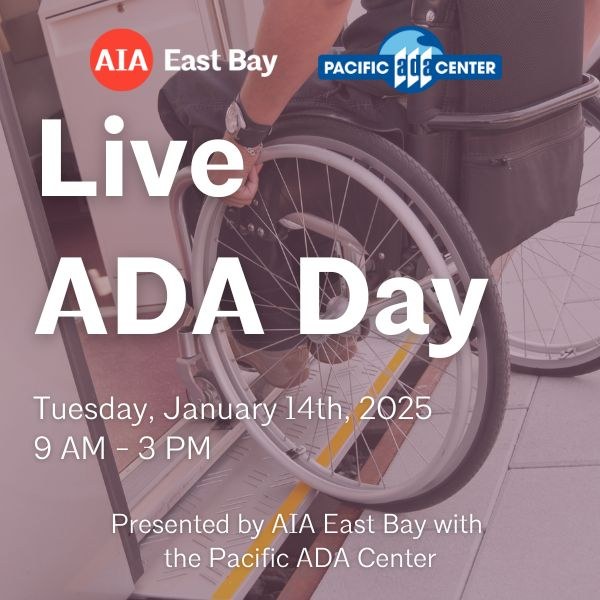 AIA East Bay

PACIFIC ada CENTER

Live ADA Day

Tuesday, January 14th, 2025
9 AM - 3 PM

Presented by AIA East Bay with the Pacific ADA Center